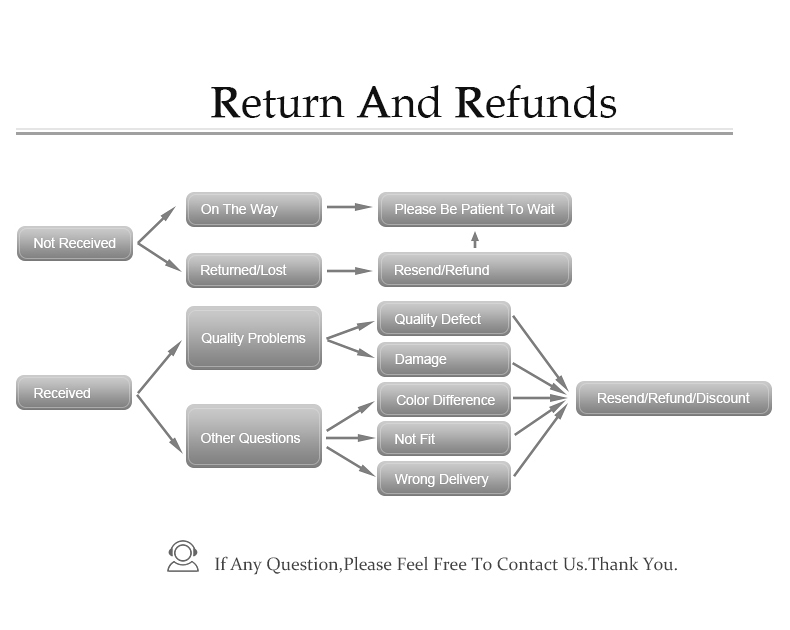 Return And Refunds

Not Received

On The Way

Please Be Patient To Wait

Returned/Lost

Resend/Refund

Received

Quality Problems

Quality Defect

Damage

Other Questions

Color Difference

Not Fit

Wrong Delivery

Resend/Refund/Discount

If Any Question,Please Feel Free To Contact Us.Thank You.